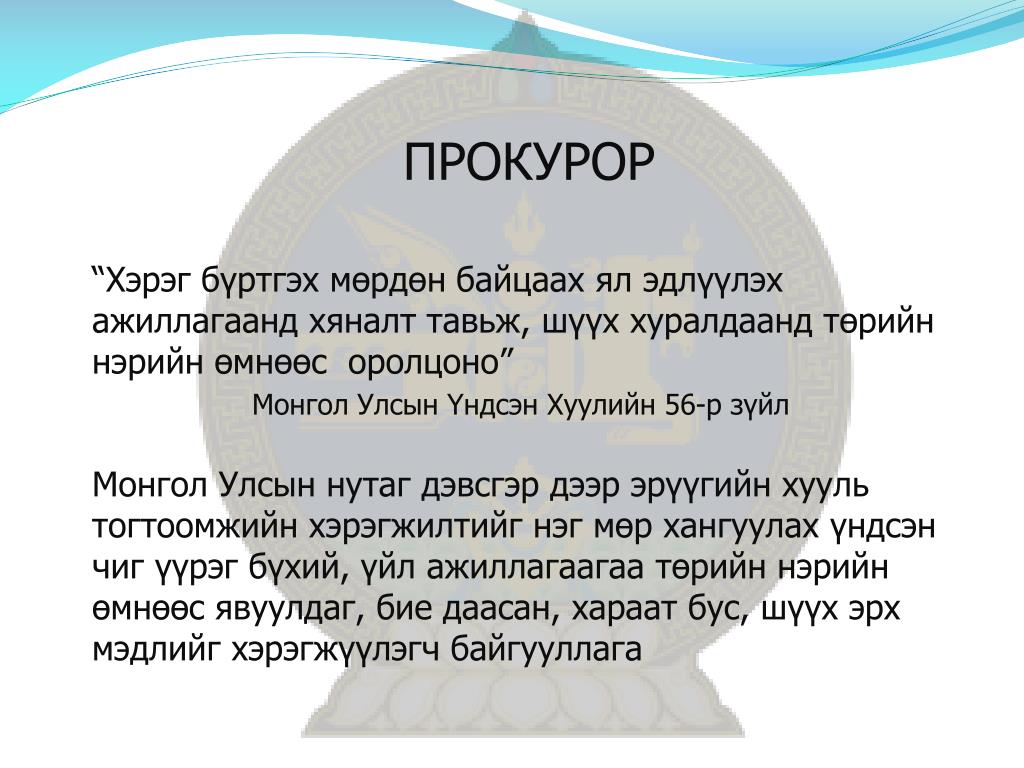 ПРОКУРОР

“Хэрэг бүртгэх мөрдөн байцаах ял эдлүүлэх ажиллагаанд хяналт тавьж, шүүх хуралдаанд төрийн нэрийн өмнөөс  оролцоно”

Монгол Улсын Үндсэн Хуулийн 56-р зүйл

Монгол Улсын нутаг дэвсгэр дээр эрүүгийн хууль тогтоомжийн хэрэгжилтийг нэг мөр хангуулах үндсэн чиг үүрэг бүхий, үйл ажиллагаагаа төрийн нэрийн өмнөөс явуулдаг, бие даасан, хараат бус, шүүх эрх мэдлийг хэрэгжүүлэгч байгууллага